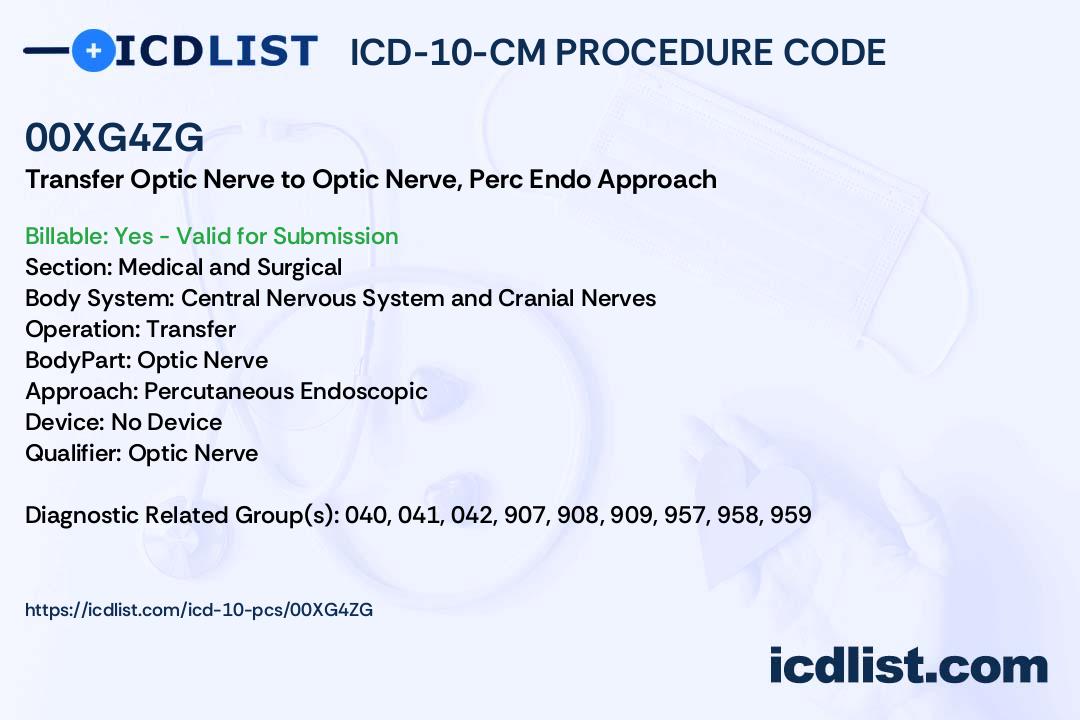 ICDLIST ICD-10-CM PROCEDURE CODE

00XG4ZG
Transfer Optic Nerve to Optic Nerve, Perc Endo Approach

Billable: Yes - Valid for Submission
Section: Medical and Surgical
Body System: Central Nervous System and Cranial Nerves
Operation: Transfer
BodyPart: Optic Nerve
Approach: Percutaneous Endoscopic
Device: No Device
Qualifier: Optic Nerve

Diagnostic Related Group(s): 040, 041, 042, 907, 908, 909, 957, 958, 959

https://icdlist.com/icd-10-pcs/00XG4ZG

icdlist.com